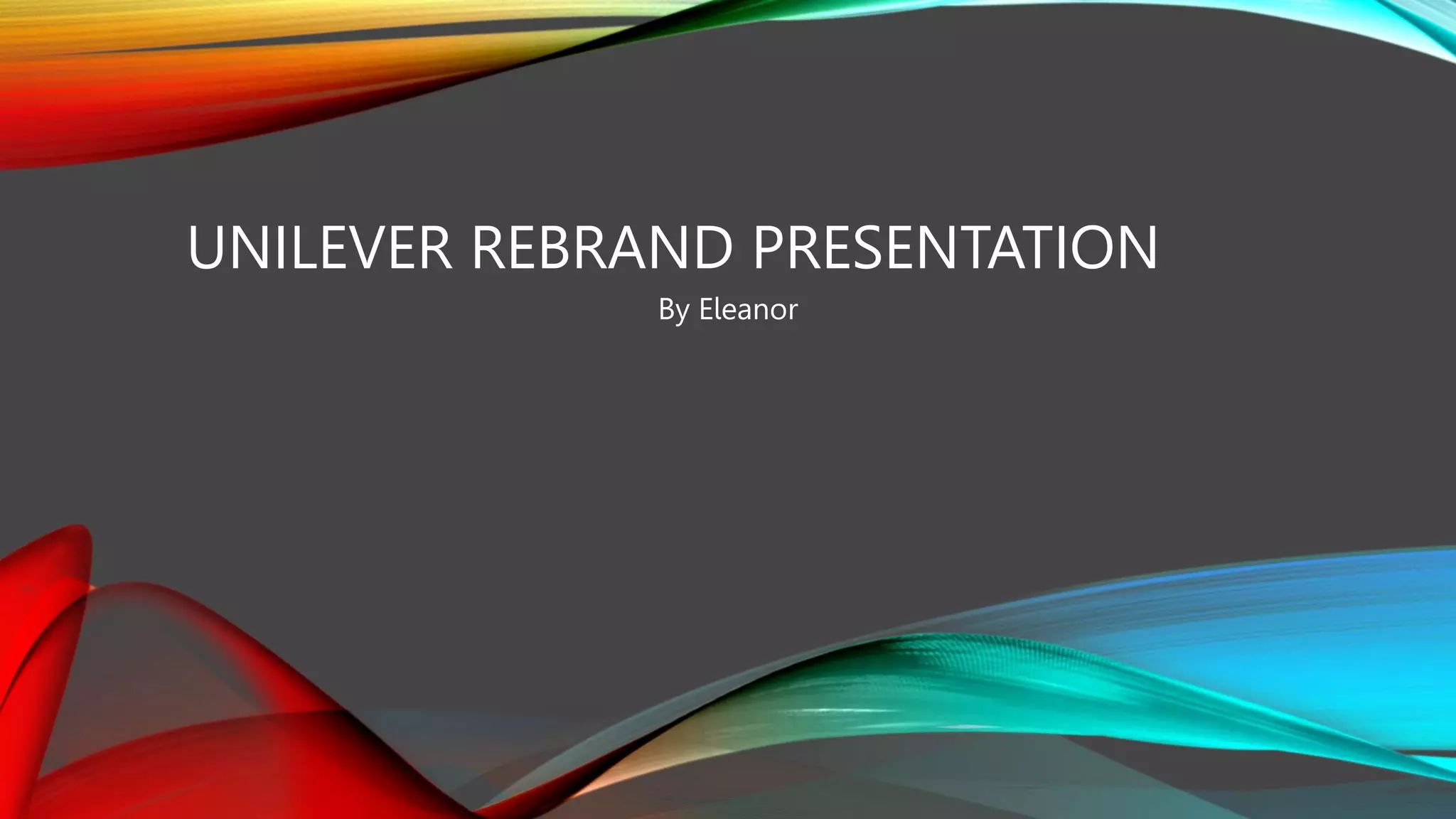 UNILEVER REBRAND PRESENTATION

By Eleanor